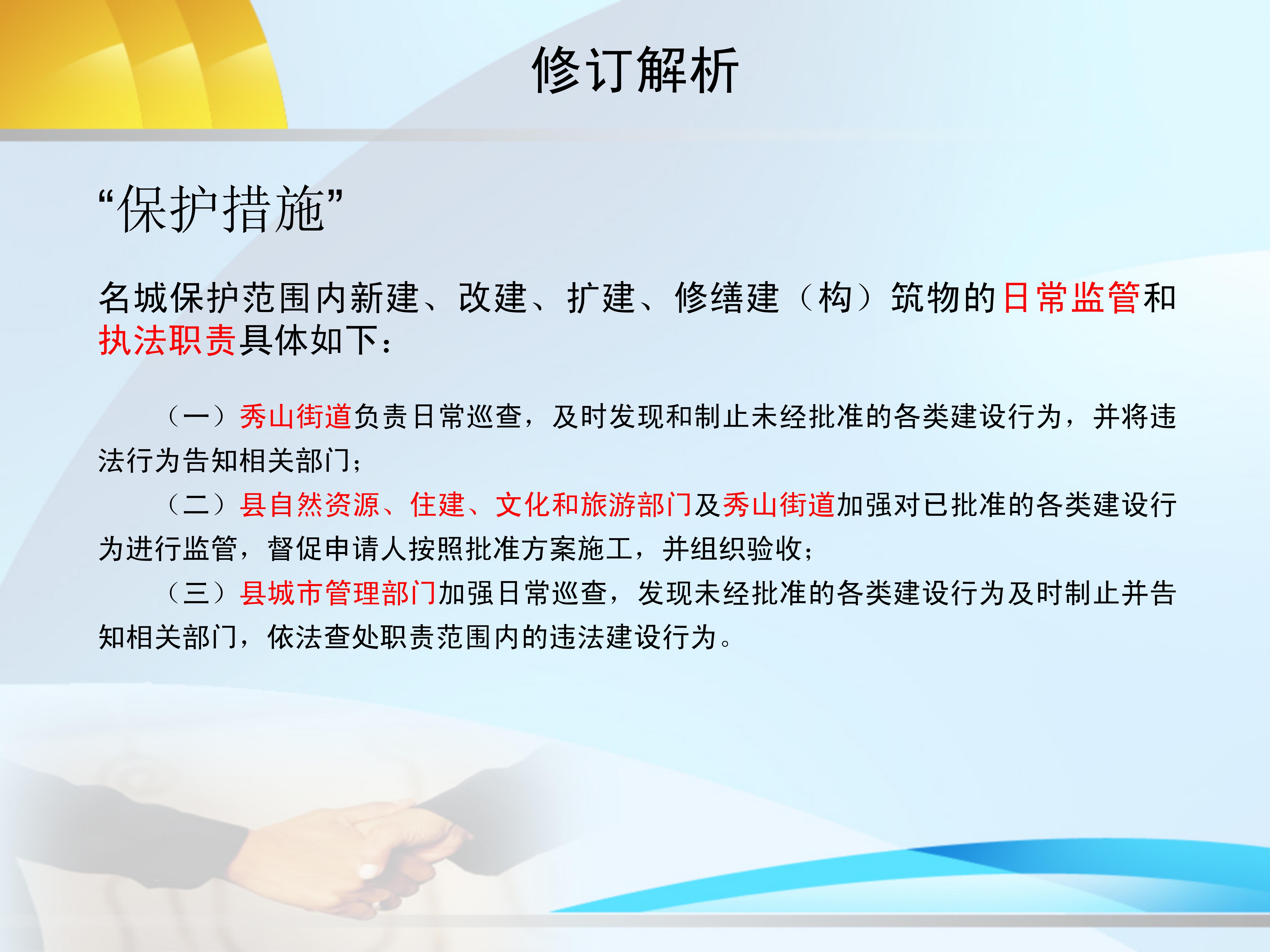 修订解析

“保护措施”

名城保护范围内新建、改建、扩建、修缮建（构）筑物的日常监管和执法职责具体如下：

（一）秀山街道负责日常巡查，及时发现和制止未经批准的各类建设行为，并将违法行为告知相关部门；

（二）县自然资源、住建、文化和旅游部门及秀山街道加强对已批准的各类建设行为进行监管，督促申请人按照批准方案施工，并组织验收；

（三）县城市管理部门加强日常巡查，发现未经批准的各类建设行为及时制止并告知相关部门，依法查处职责范围内的违法建设行为。